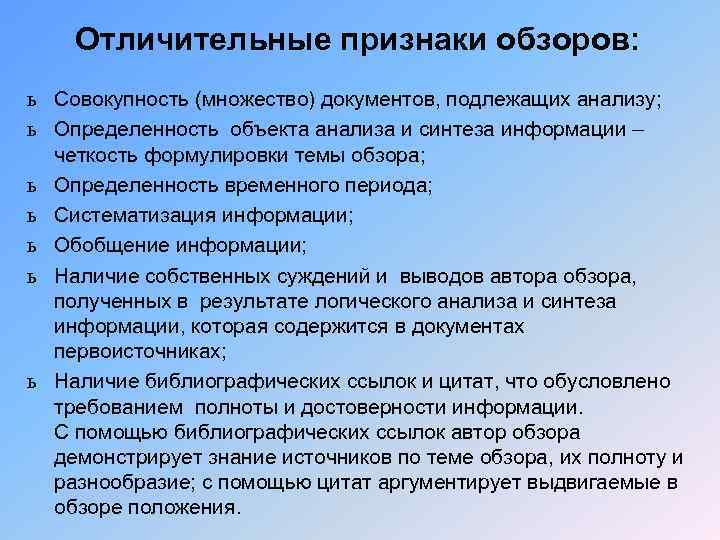 Отличительные признаки обзоров:

ь Совокупность (множество) документов, подлежащих анализу;

ь Определенность объекта анализа и синтеза информации – четкость формулировки темы обзора;

ь Определенность временного периода;

ь Систематизация информации;

ь Обобщение информации;

ь Наличие собственных суждений и выводов автора обзора, полученных в результате логического анализа и синтеза информации, которая содержится в документах первоисточниках;

ь Наличие библиографических ссылок и цитат, что обусловлено требованием полноты и достоверности информации. С помощью библиографических ссылок автор обзора демонстрирует знание источников по теме обзора, их полноту и разнообразие; с помощью цитат аргументирует выдвигаемые в обзоре положения.